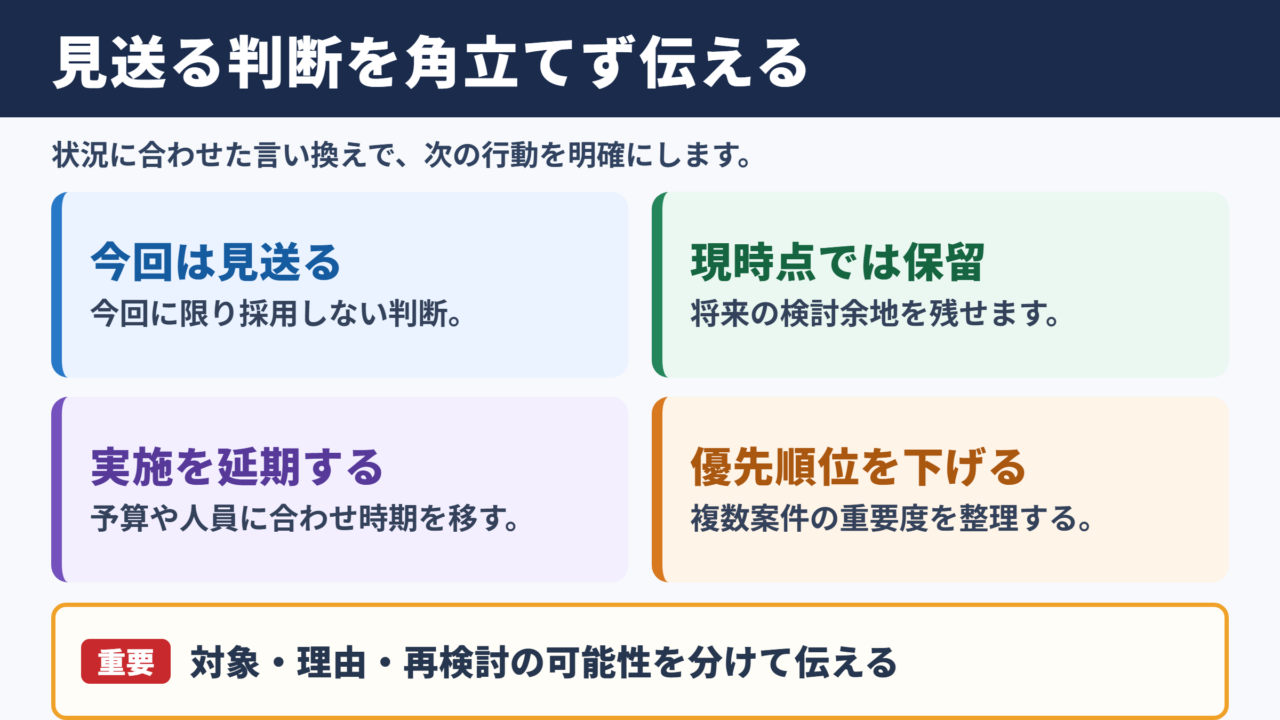 見送る判断を角立てず伝える

状況に合わせた言い換えで、次の行動を明確にします。

今回は見送る
今回に限り採用しない判断。

現時点では保留
将来の検討余地を残せます。

実施を延期する
予算や人員に合わせ時期を移す。

優先順位を下げる
複数案件の重要度を整理する。

重要 対象・理由・再検討の可能性を分けて伝える